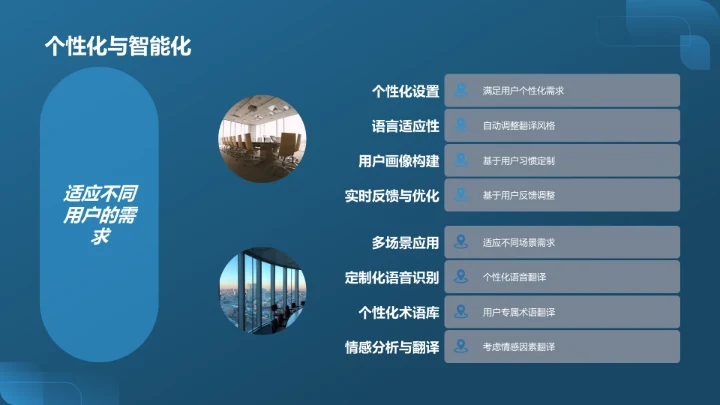 个性化与智能化

适应不同用户的需求

个性化设置
满足用户个性化需求

语言适应性
自动调整翻译风格

用户画像构建
基于用户习惯定制

实时反馈与优化
基于用户反馈调整

多场景应用
适应不同场景需求

定制化语音识别
个性化语音翻译

个性化术语库
用户专属术语翻译

情感分析与翻译
考虑情感因素翻译